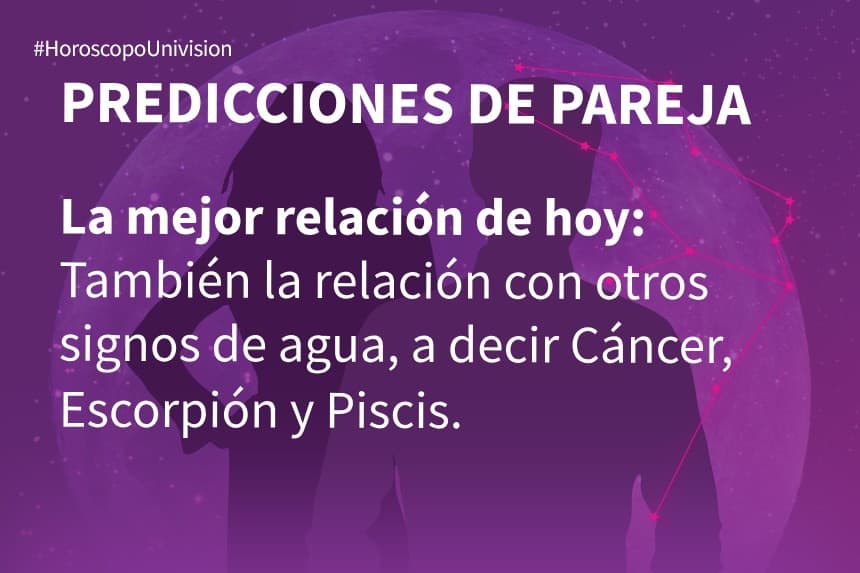 #HoroscopoUnivision

PREDICCIONES DE PAREJA

La mejor relación de hoy: También la relación con otros signos de agua, a decir Cáncer, Escorpión y Piscis.